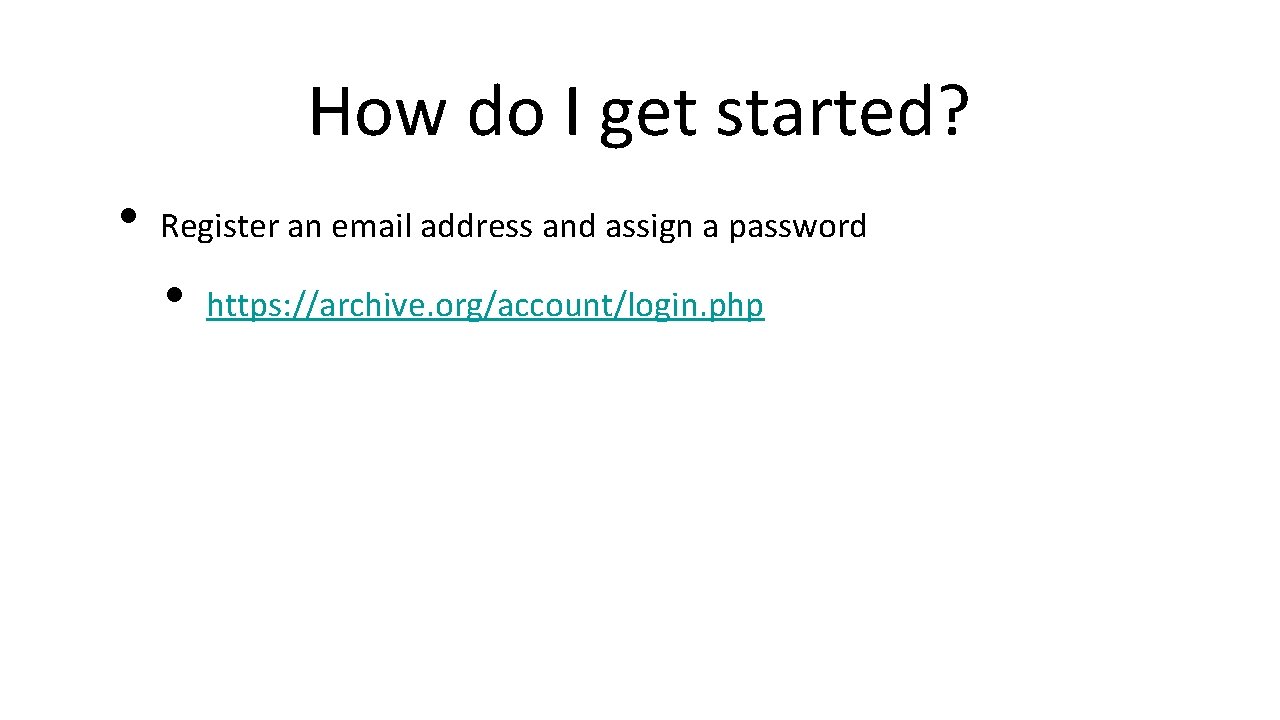 How do I get started?

• Register an email address and assign a password

• https://archive.org/account/login.php